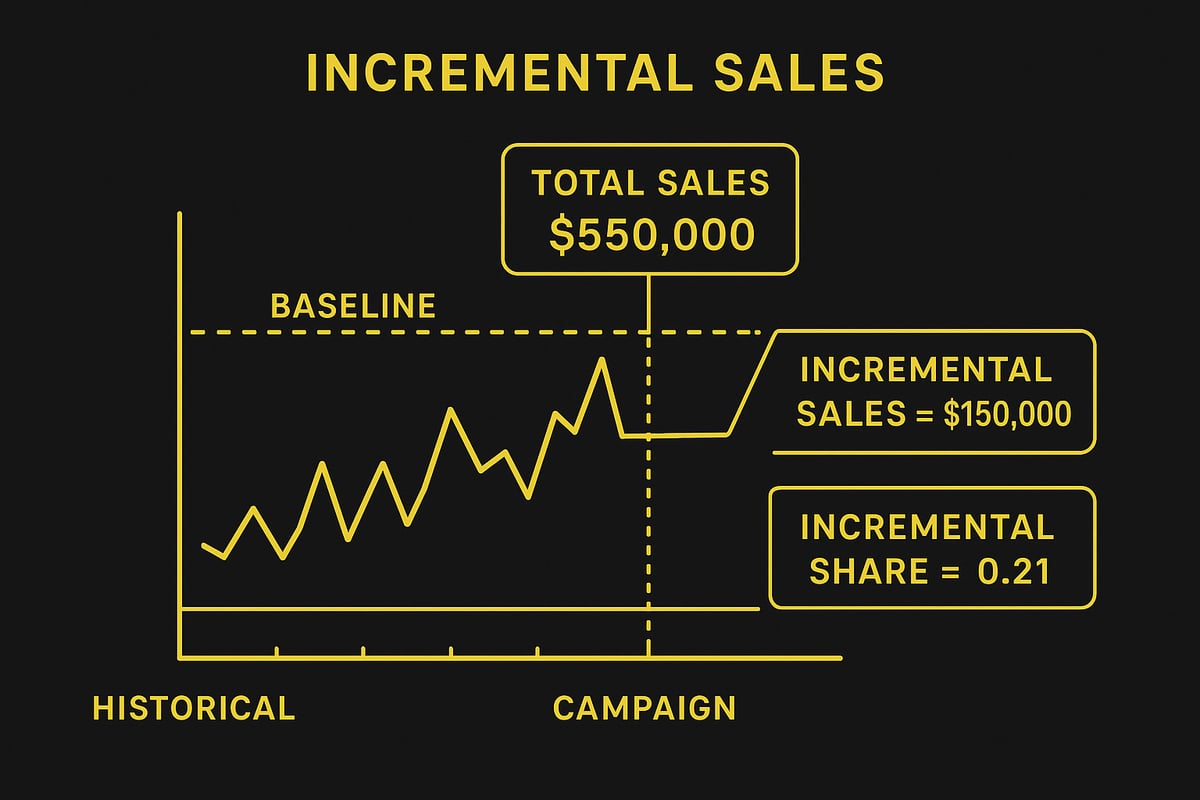 INCREMENTAL SALES

TOTAL SALES
$550,000

BASELINE

INCREMENTAL SALES = $150,000

INCREMENTAL SHARE = 0.21

HISTORICAL

CAMPAIGN